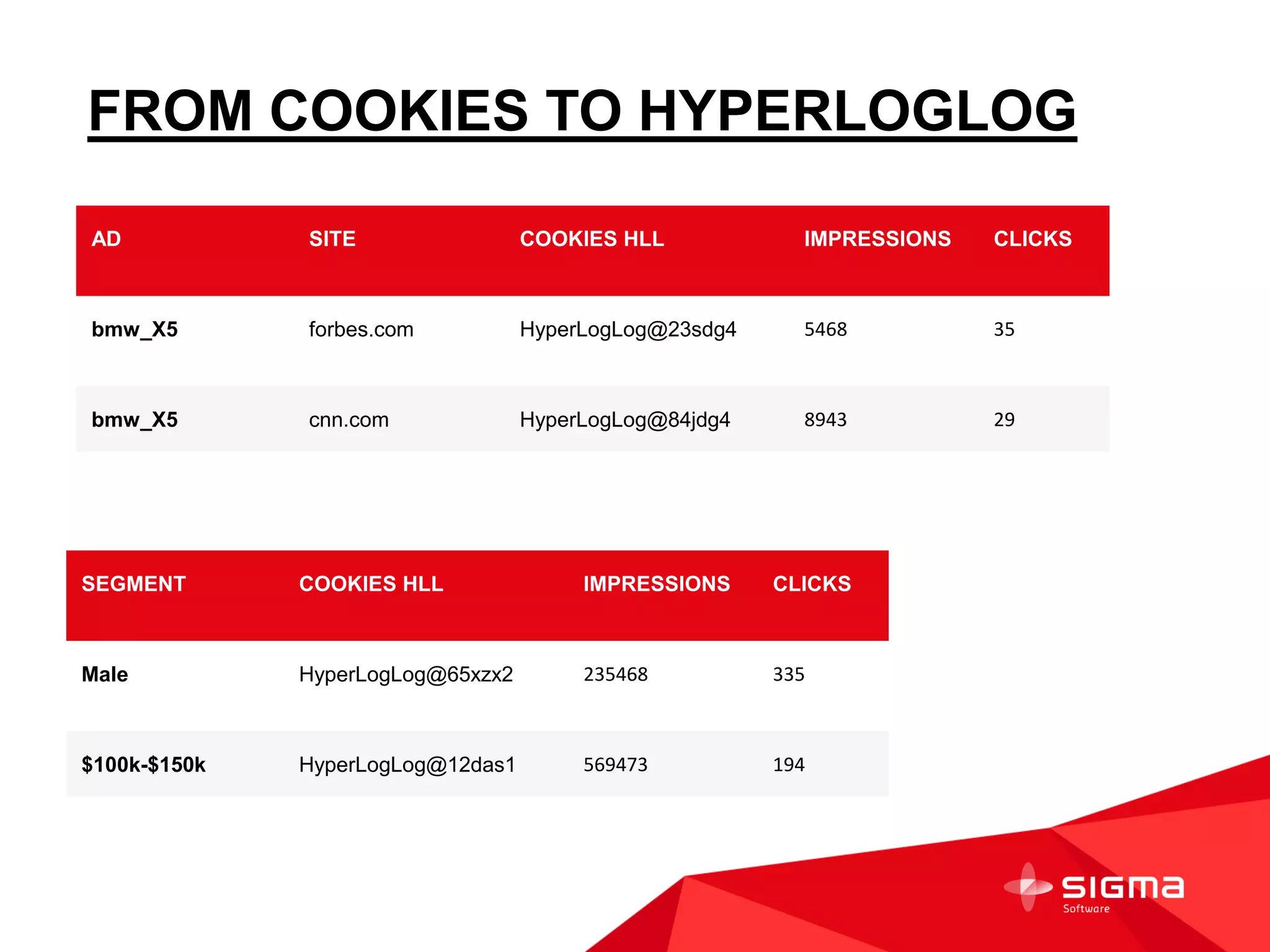 FROM COOKIES TO HYPERLOGLOG

| AD | SITE | COOKIES HLL | IMPRESSIONS | CLICKS |
|---|---|---|---|---|
| bmw_X5 | forbes.com | HyperLogLog@23sdg4 | 5468 | 35 |
| bmw_X5 | cnn.com | HyperLogLog@84jdg4 | 8943 | 29 |

| SEGMENT | COOKIES HLL | IMPRESSIONS | CLICKS |
|---|---|---|---|
| Male | HyperLogLog@65xzx2 | 235468 | 335 |
| \$100k-\$150k | HyperLogLog@12das1 | 569473 | 194 |

SIGMA Software